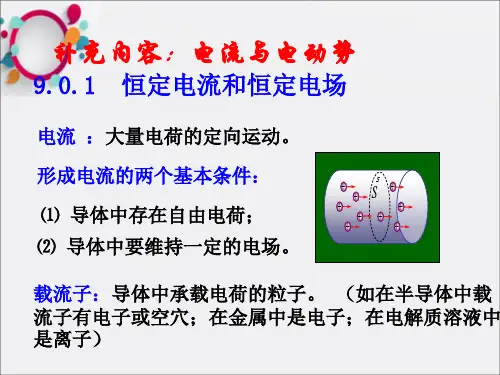 补充内容：电流与电动势

9.0.1　恒定电流和恒定电场

电流 ：大量电荷的定向运动。

形成电流的两个基本条件：

⑴ 导体中存在自由电荷；

⑵ 导体中要维持一定的电场。

$S$

载流子：导体中承载电荷的粒子。 （如在半导体中载流子有电子或空穴；在金属中是电子；在电解质溶液中是离子）